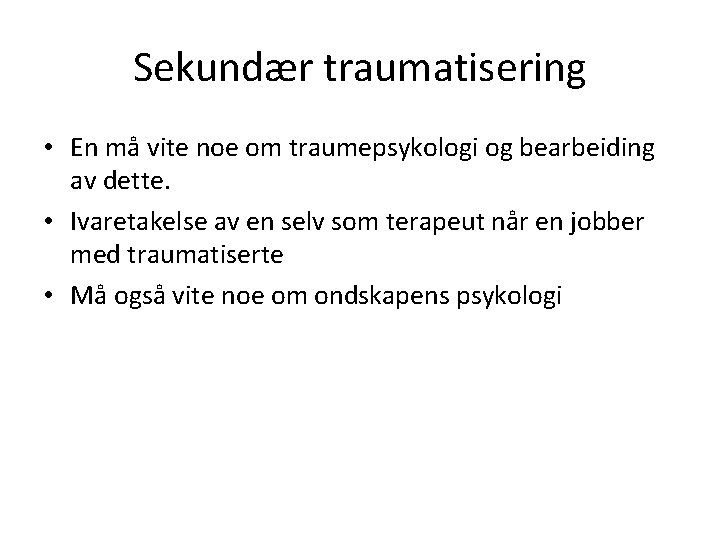 Sekundær traumatisering

• En må vite noe om traumepsykologi og bearbeiding av dette.
• Ivaretakelse av en selv som terapeut når en jobber med traumatiserte
• Må også vite noe om ondskapens psykologi